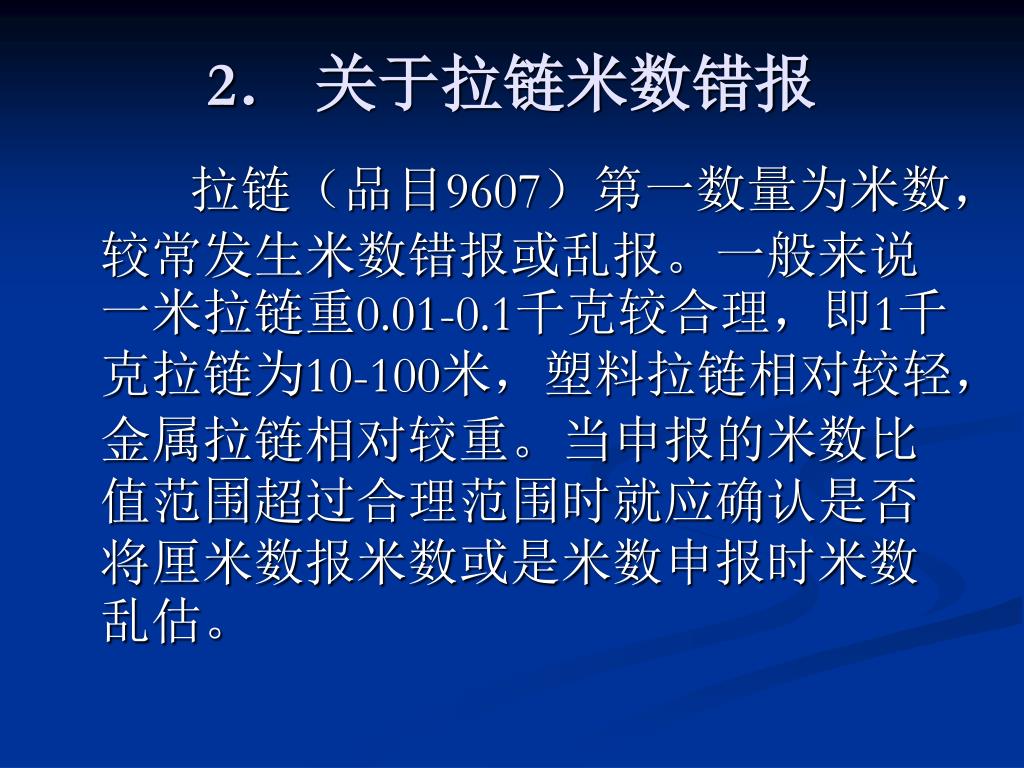 2. 关于拉链米数错报

拉链（品目9607）第一数量为米数，较常发生米数错报或乱报。一般来说一米拉链重0.01-0.1千克较合理，即1千克拉链为10-100米，塑料拉链相对较轻，金属拉链相对较重。当申报的米数比值范围超过合理范围时就应确认是否将厘米数报米数或是米数申报时米数乱估。